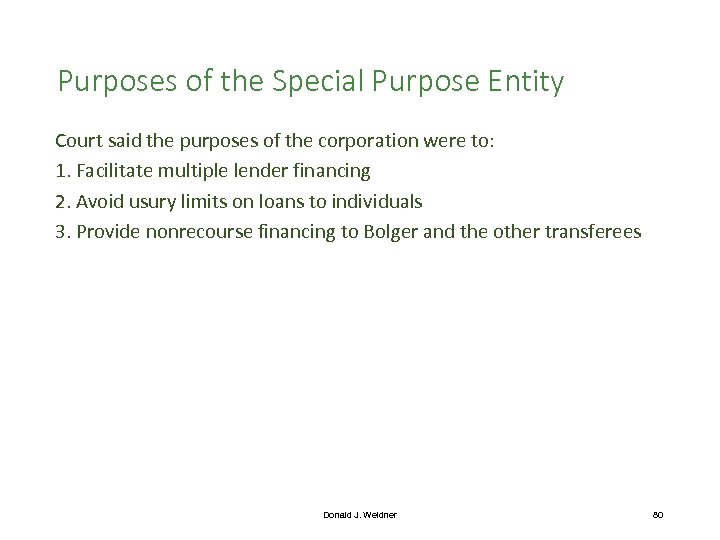 Purposes of the Special Purpose Entity

Court said the purposes of the corporation were to:
1. Facilitate multiple lender financing
2. Avoid usury limits on loans to individuals
3. Provide nonrecourse financing to Bolger and the other transferees

Donald J. Weidner

80